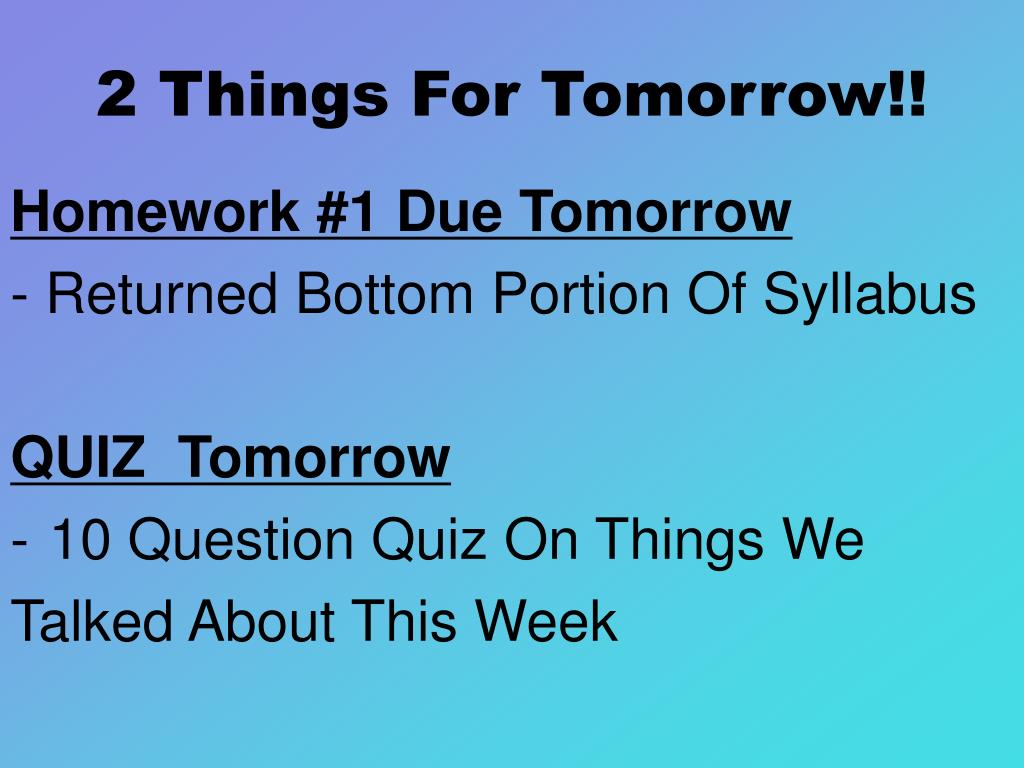 2 Things For Tomorrow!!

Homework #1 Due Tomorrow
- Returned Bottom Portion Of Syllabus

QUIZ Tomorrow
- 10 Question Quiz On Things We Talked About This Week